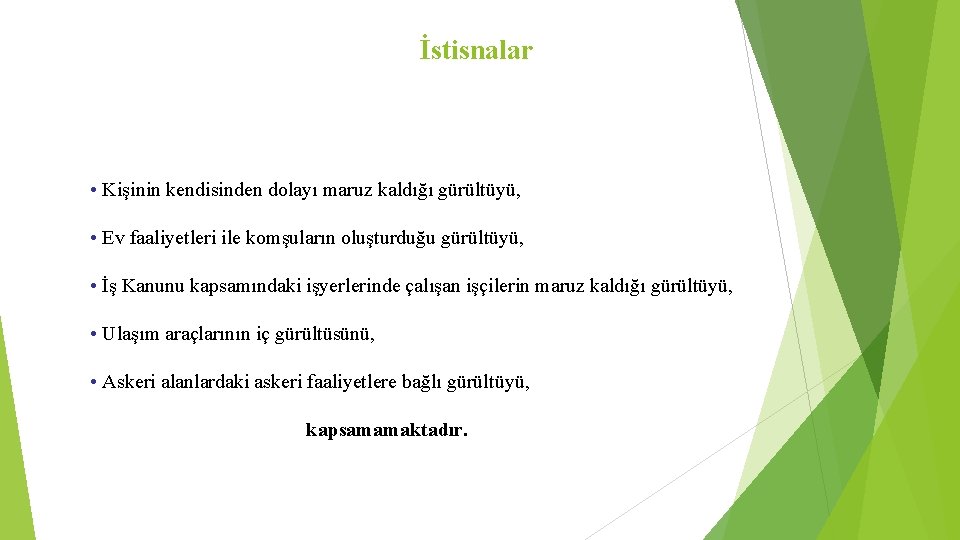 İstisnalar

• Kişinin kendisinden dolayı maruz kaldığı gürültüyü,

• Ev faaliyetleri ile komşuların oluşturduğu gürültüyü,

• İş Kanunu kapsamındaki işyerlerinde çalışan işçilerin maruz kaldığı gürültüyü,

• Ulaşım araçlarının iç gürültüsünü,

• Askeri alanlardaki askeri faaliyetlere bağlı gürültüyü,

kapsamamaktadır.